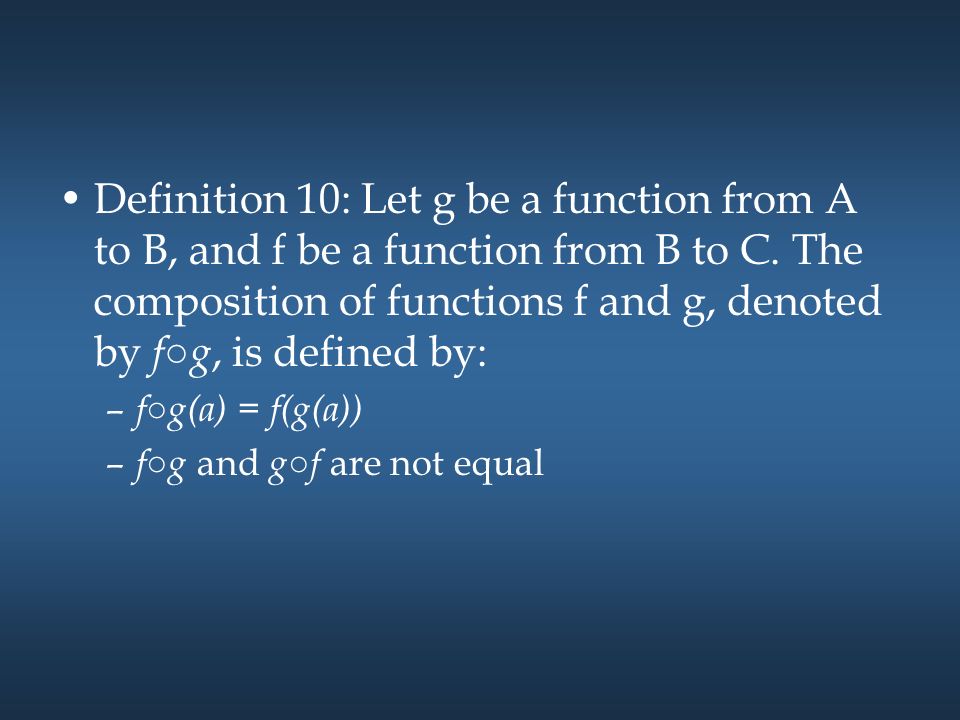 • Definition 10: Let g be a function from A to B, and f be a function from B to C. The composition of functions f and g, denoted by $f \circ g$, is defined by:

– $f \circ g(a) = f(g(a))$

– $f \circ g$ and $g \circ f$ are not equal